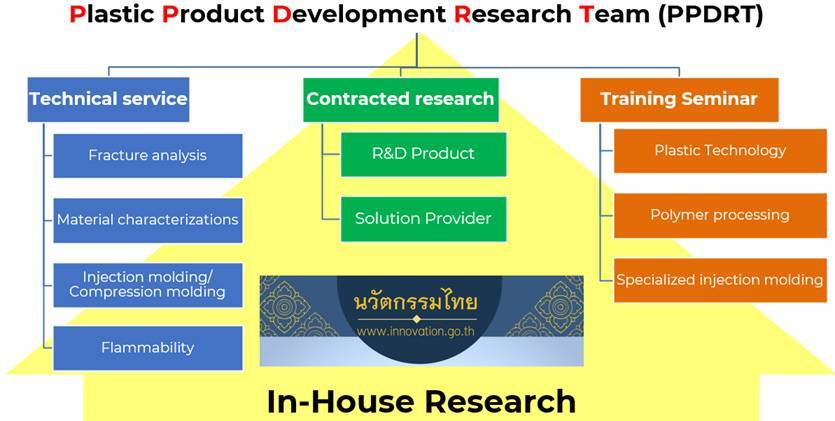 Plastic Product Development Research Team (PPDRT)

Technical service

Fracture analysis

Material characterizations

Injection molding/ Compression molding

Flammability

Contracted research

R&D Product

Solution Provider

Training Seminar

Plastic Technology

Polymer processing

Specialized injection molding

นวัตกรรมไทย
www.innovation.go.th

In-House Research